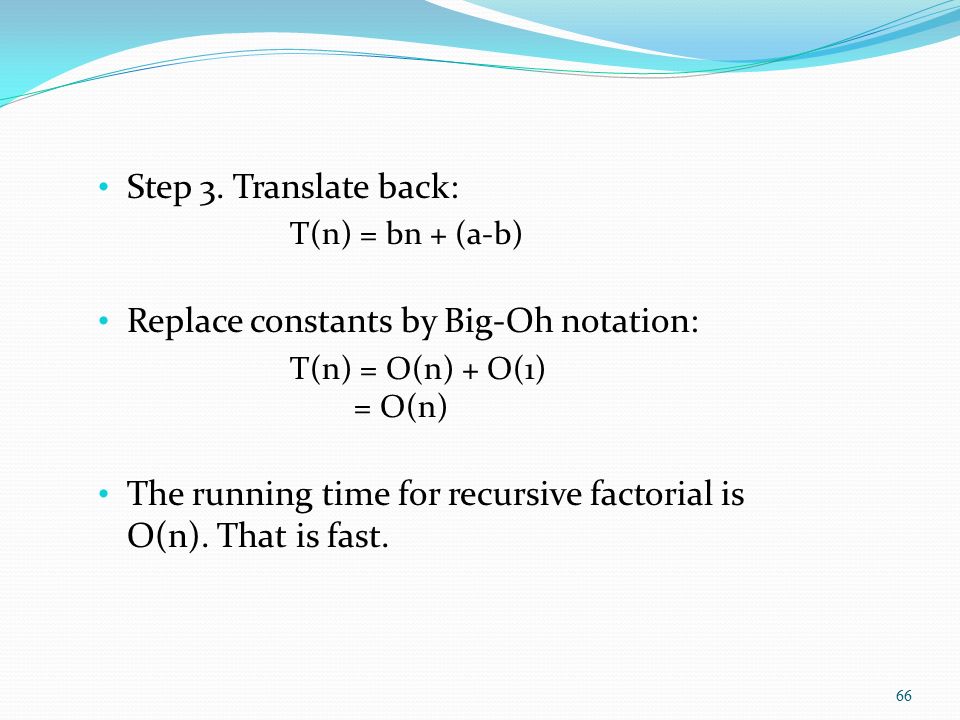 • Step 3. Translate back:

$T(n) = bn + (a-b)$

• Replace constants by Big-Oh notation:

$T(n) = O(n) + O(1)$
$= O(n)$

• The running time for recursive factorial is O(n). That is fast.

66